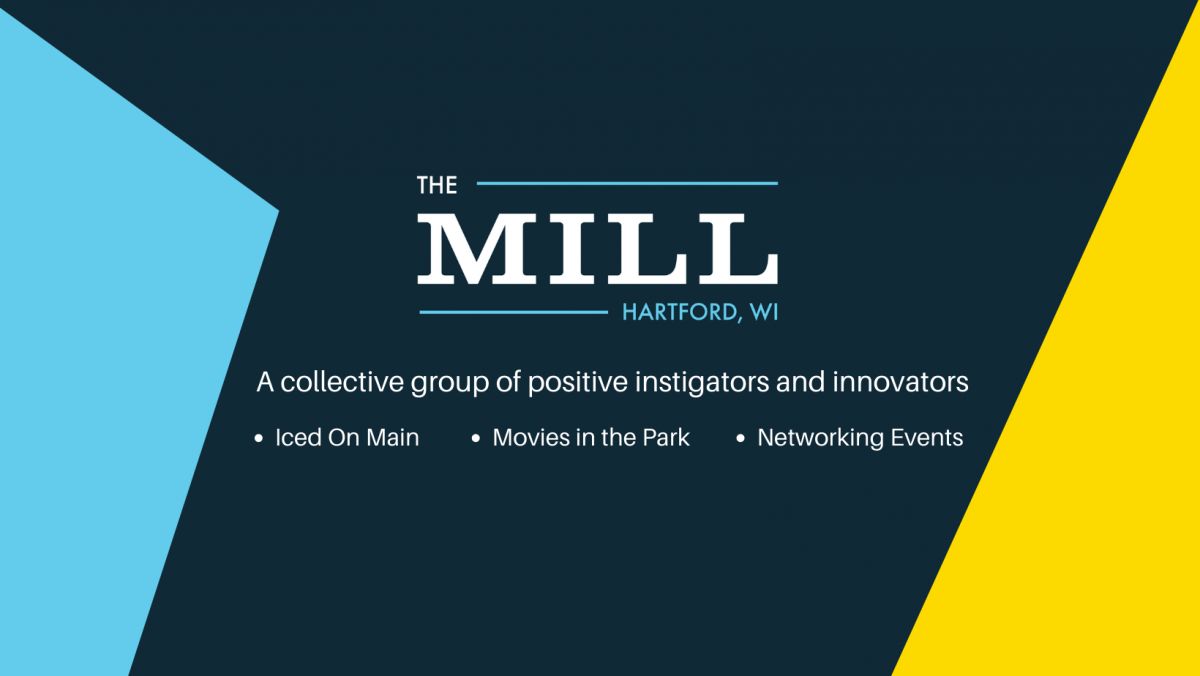 THE
MILL
HARTFORD, WI

A collective group of positive instigators and innovators

• Iced On Main
• Movies in the Park
• Networking Events